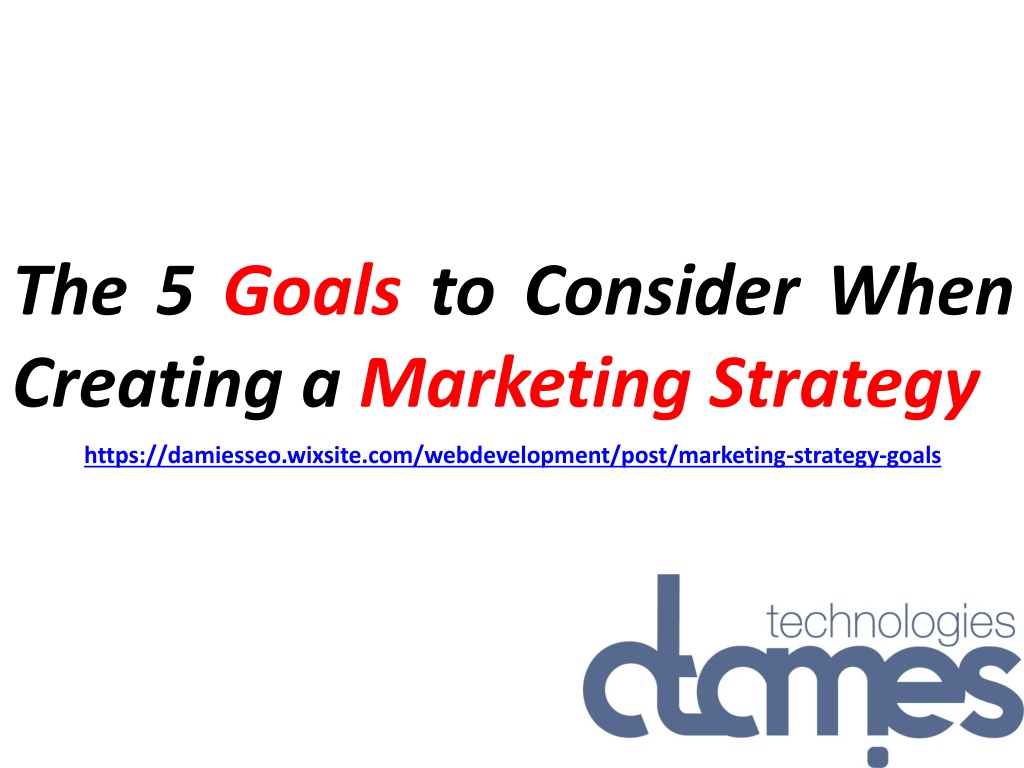 The 5 Goals to Consider When Creating a Marketing Strategy

https://damiesseo.wixsite.com/webdevelopment/post/marketing-strategy-goals

technologies

dames